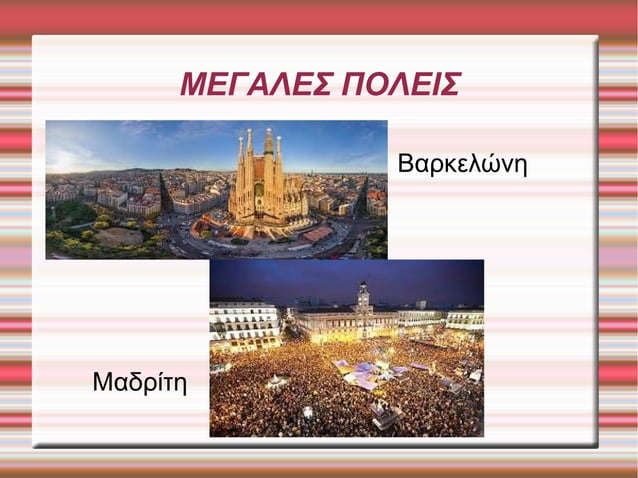 ΜΕΓΑΛΕΣ ΠΟΛΕΙΣ

Βαρκελώνη

Μαδρίτη